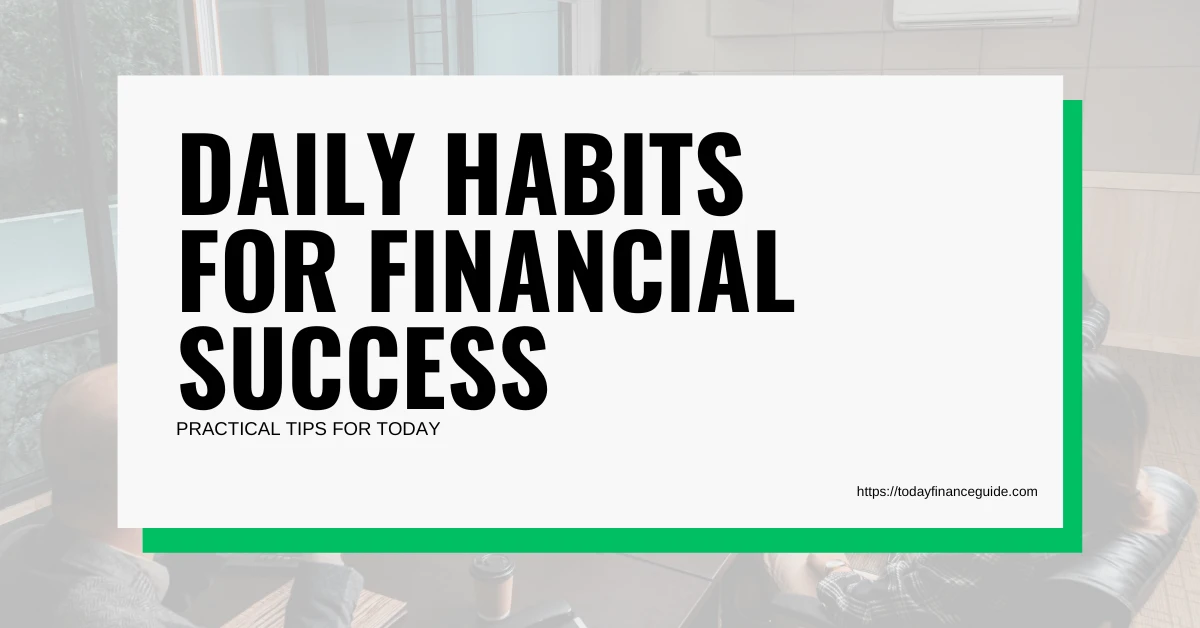 DAILY HABITS FOR FINANCIAL SUCCESS

PRACTICAL TIPS FOR TODAY

https://todayfinanceguide.com